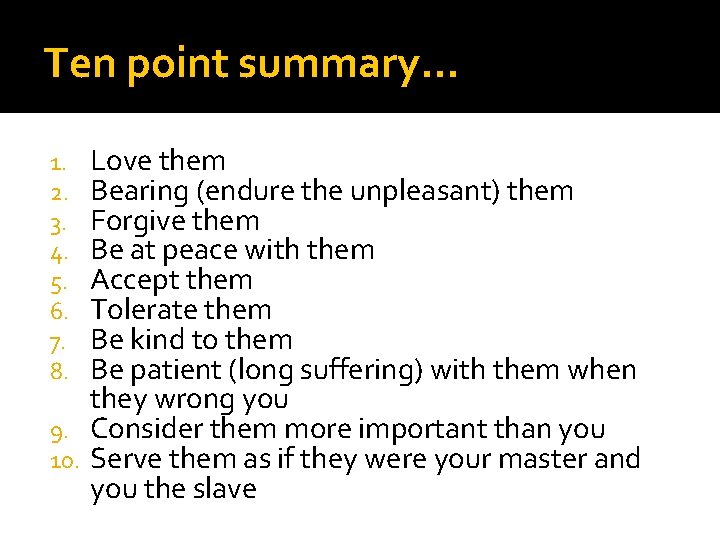 Ten point summary…

1. Love them
2. Bearing (endure the unpleasant) them
3. Forgive them
4. Be at peace with them
5. Accept them
6. Tolerate them
7. Be kind to them
8. Be patient (long suffering) with them when they wrong you
9. Consider them more important than you
10. Serve them as if they were your master and you the slave